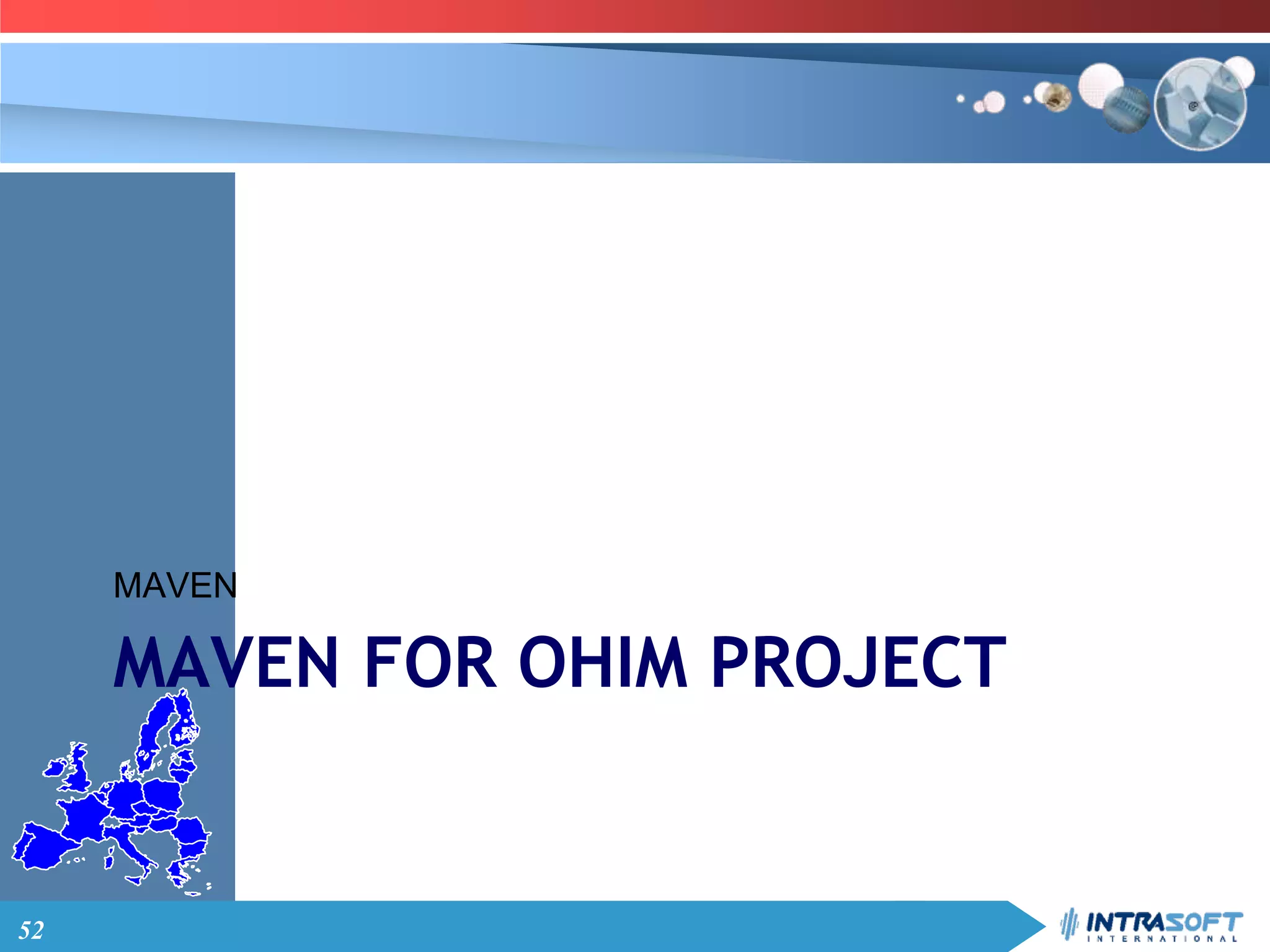 MAVEN

MAVEN FOR OHIM PROJECT

52

INTRASOFT
INTERNATIONAL